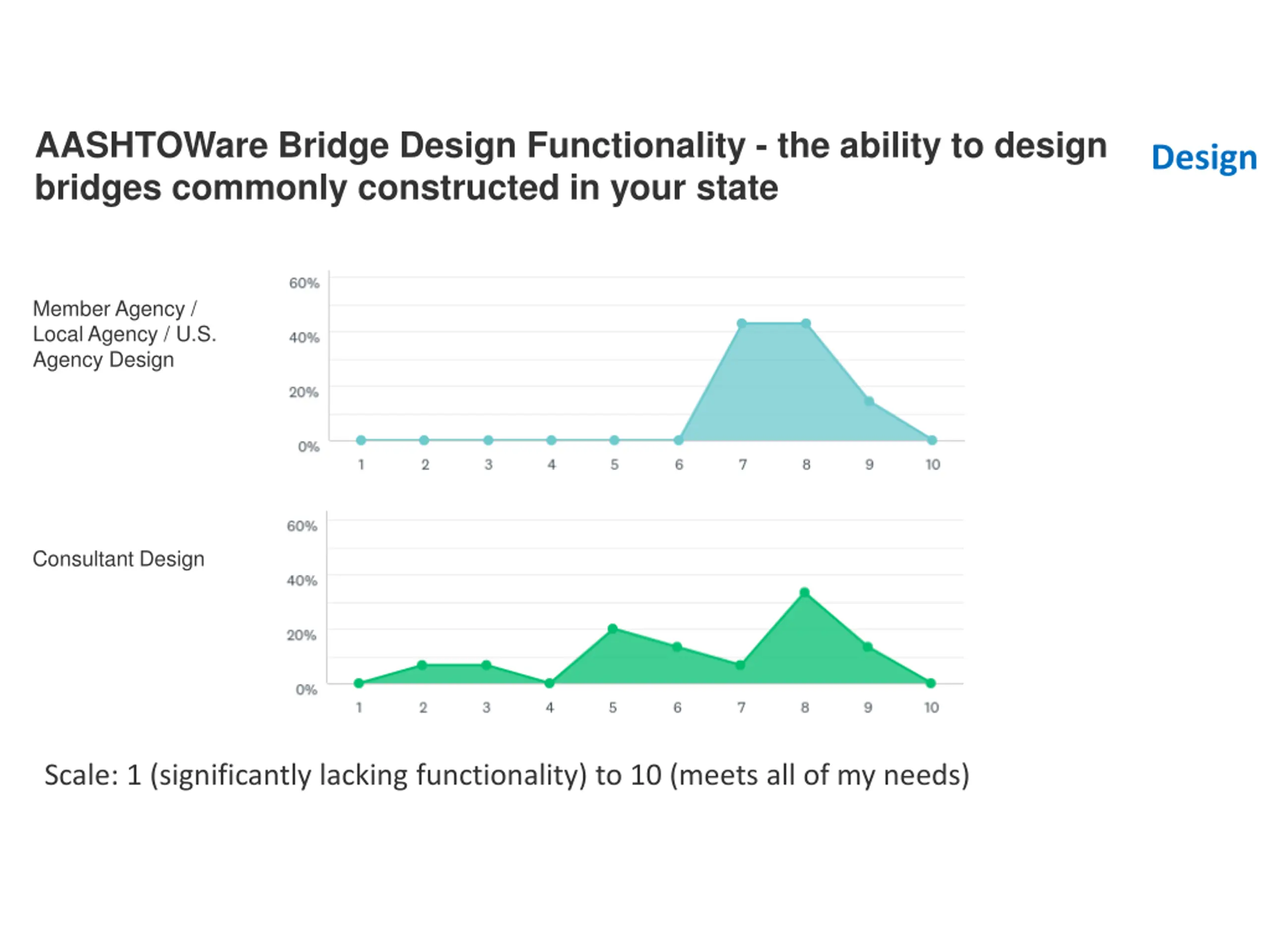 AASHTOWare Bridge Design Functionality - the ability to design bridges commonly constructed in your state

Design

Member Agency / Local Agency / U.S. Agency Design

60%
40%
20%
0%
1 2 3 4 5 6 7 8 9 10

Consultant Design

60%
40%
20%
0%
1 2 3 4 5 6 7 8 9 10

Scale: 1 (significantly lacking functionality) to 10 (meets all of my needs)